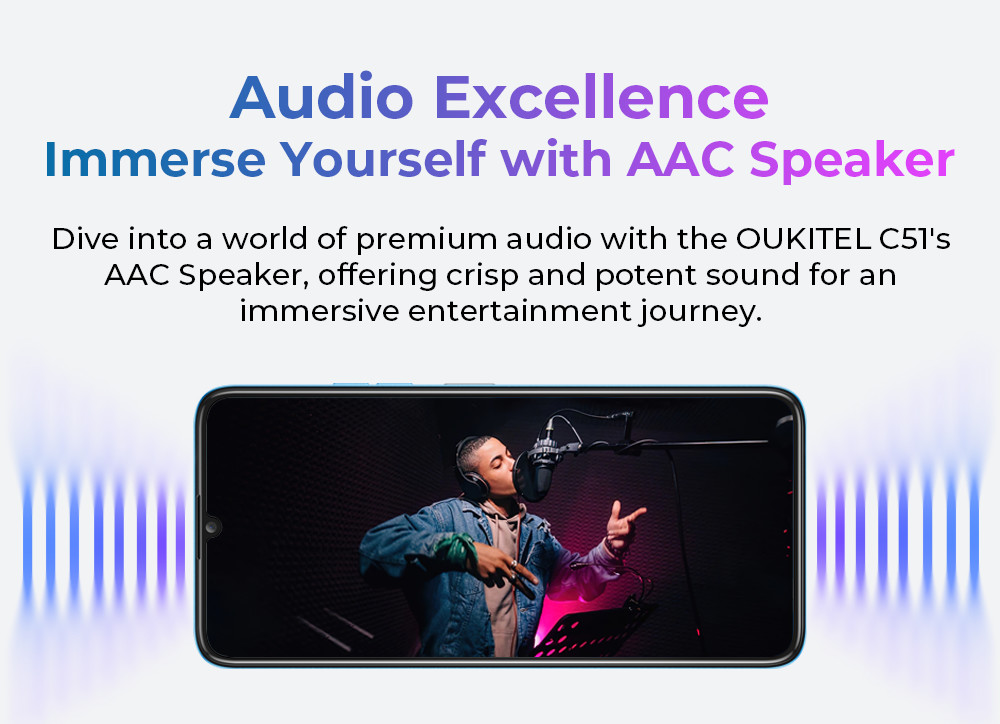 Audio Excellence
Immerse Yourself with AAC Speaker

Dive into a world of premium audio with the OUKITEL C51's AAC Speaker, offering crisp and potent sound for an immersive entertainment journey.